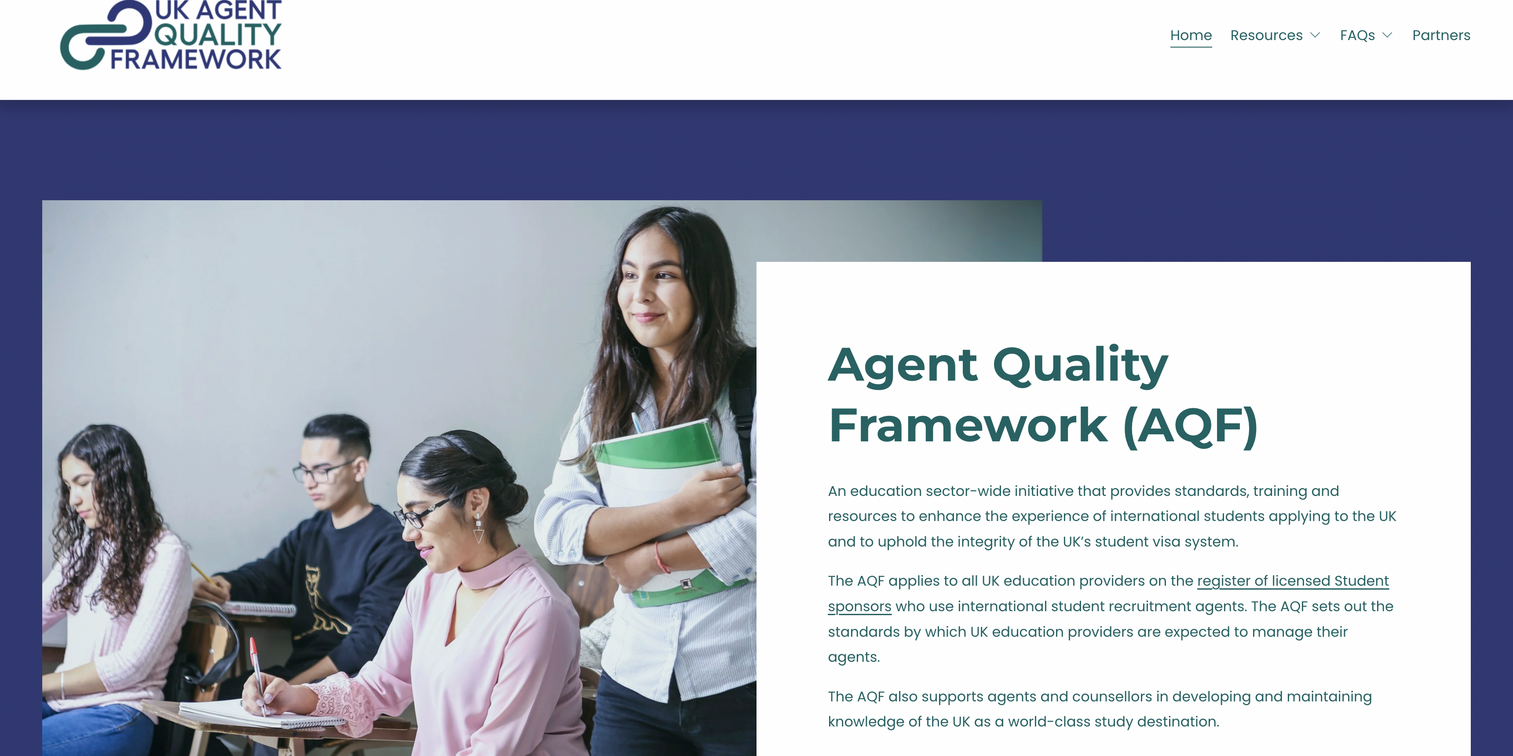 UK AGENT QUALITY FRAMEWORK

Home Resources FAQs Partners

Agent Quality Framework (AQF)

An education sector-wide initiative that provides standards, training and resources to enhance the experience of international students applying to the UK and to uphold the integrity of the UK's student visa system.

The AQF applies to all UK education providers on the register of licensed Student sponsors who use international student recruitment agents. The AQF sets out the standards by which UK education providers are expected to manage their agents.

The AQF also supports agents and counsellors in developing and maintaining knowledge of the UK as a world-class study destination.